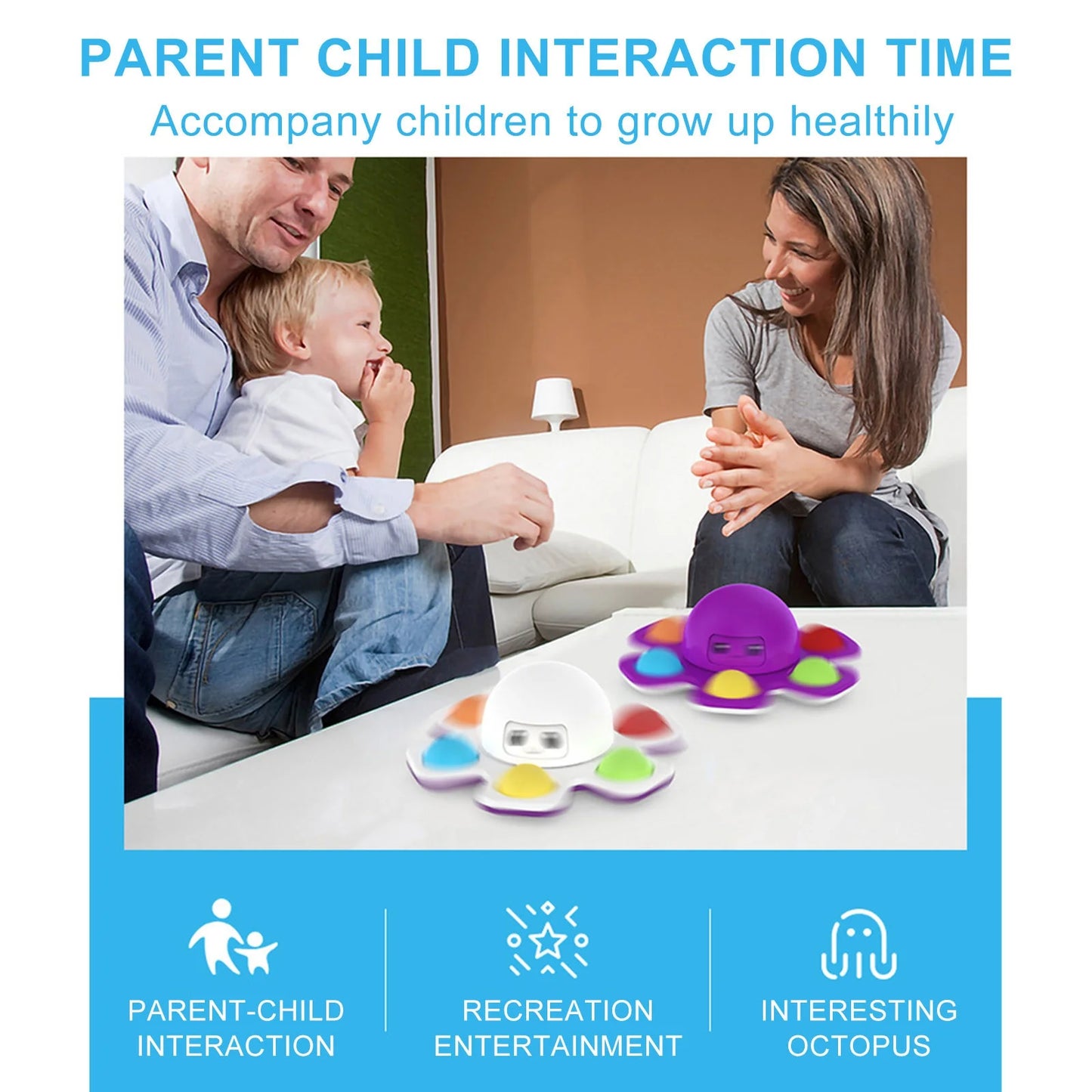 PARENT CHILD INTERACTION TIME
Accompany children to grow up healthily

PARENT-CHILD INTERACTION

RECREATION ENTERTAINMENT

INTERESTING OCTOPUS